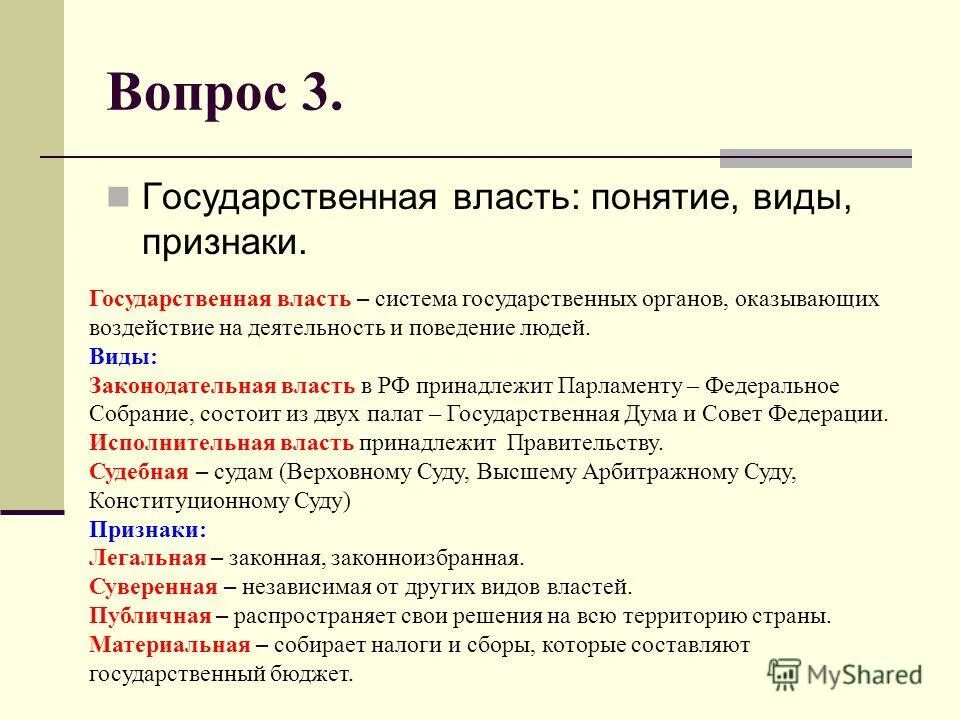 Вопрос 3.

Государственная власть: понятие, виды, признаки.

Государственная власть – система государственных органов, оказывающих воздействие на деятельность и поведение людей.
Виды:
Законодательная власть в РФ принадлежит Парламенту – Федеральное Собрание, состоит из двух палат – Государственная Дума и Совет Федерации.
Исполнительная власть принадлежит Правительству.
Судебная – судам (Верховному Суду, Высшему Арбитражному Суду, Конституционному Суду)
Признаки:
Легальная – законная, законноизбранная.
Суверенная – независимая от других видов властей.
Публичная – распространяет свои решения на всю территорию страны.
Материальная – собирает налоги и сборы, которые составляют государственный бюджет.

MyShared